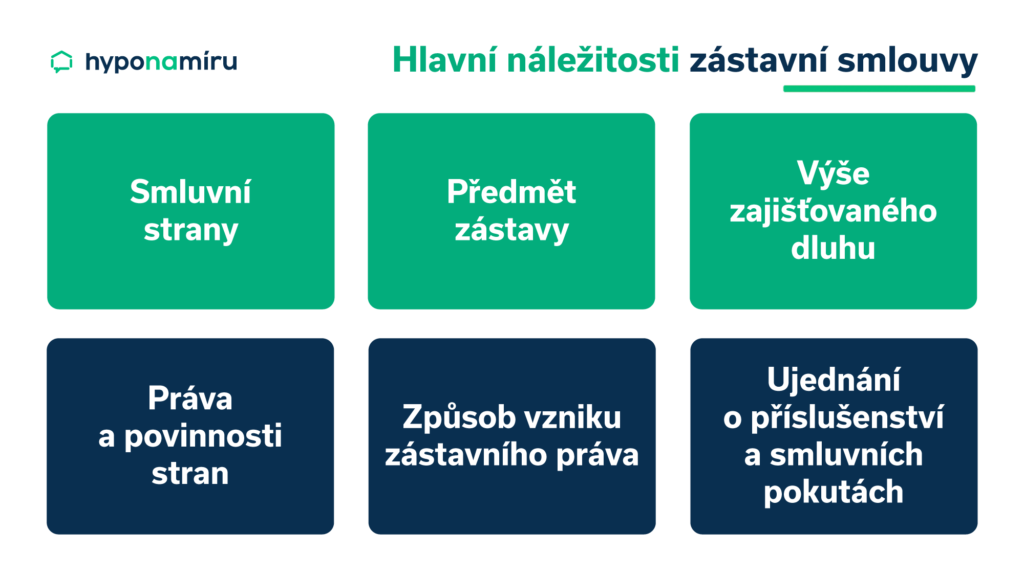 hyponamíru

Hlavní náležitosti zástavní smlouvy

Smluvní strany

Předmět zástavy

Výše zajišťovaného dluhu

Práva a povinnosti stran

Způsob vzniku zástavního práva

Ujednání o příslušenství a smluvních pokutách